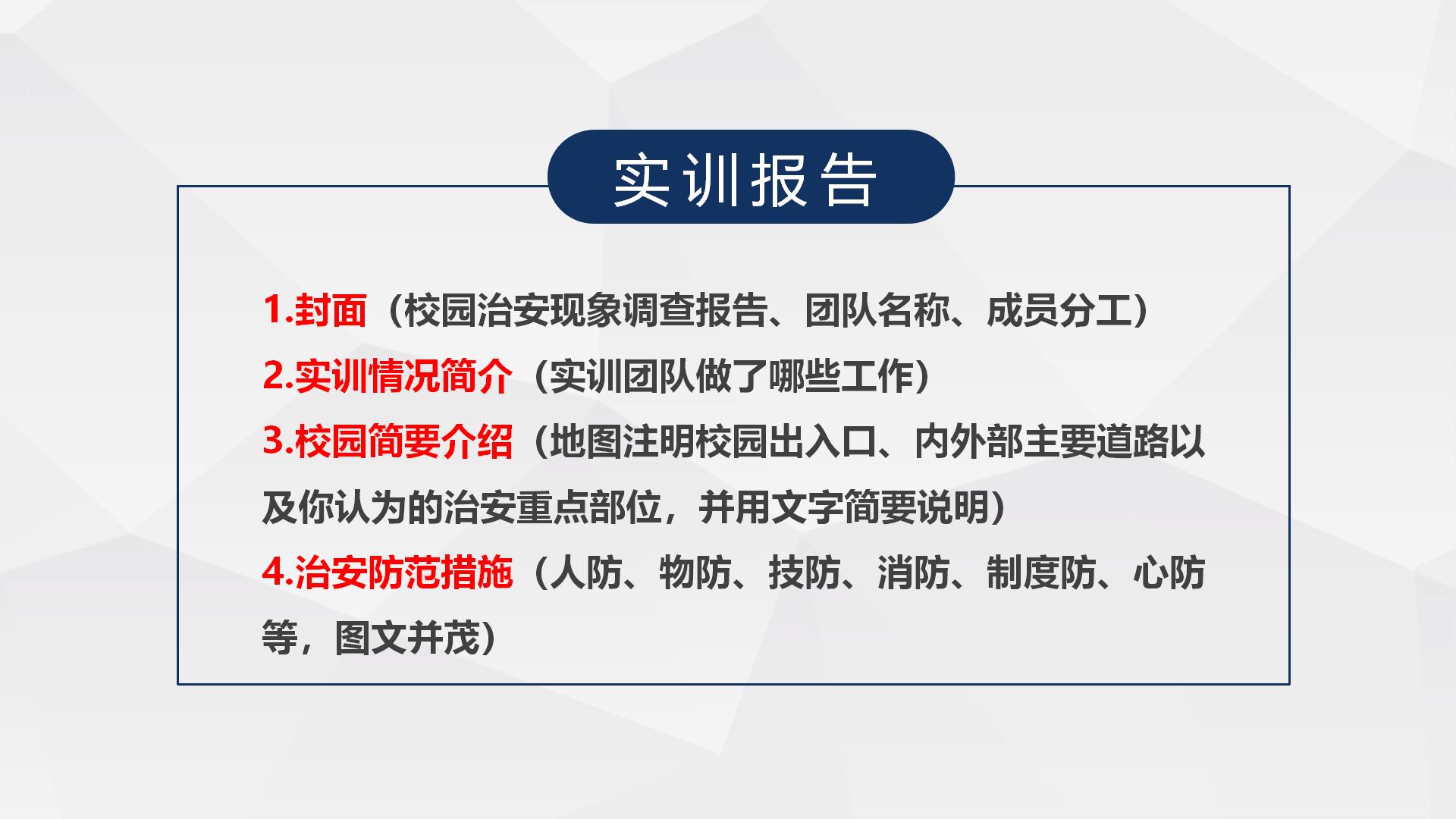 实训报告

1.封面（校园治安现象调查报告、团队名称、成员分工）

2.实训情况简介（实训团队做了哪些工作）

3.校园简要介绍（地图注明校园出入口、内外部主要道路以及你认为的治安重点部位，并用文字简要说明）

4.治安防范措施（人防、物防、技防、消防、制度防、心防等，图文并茂）